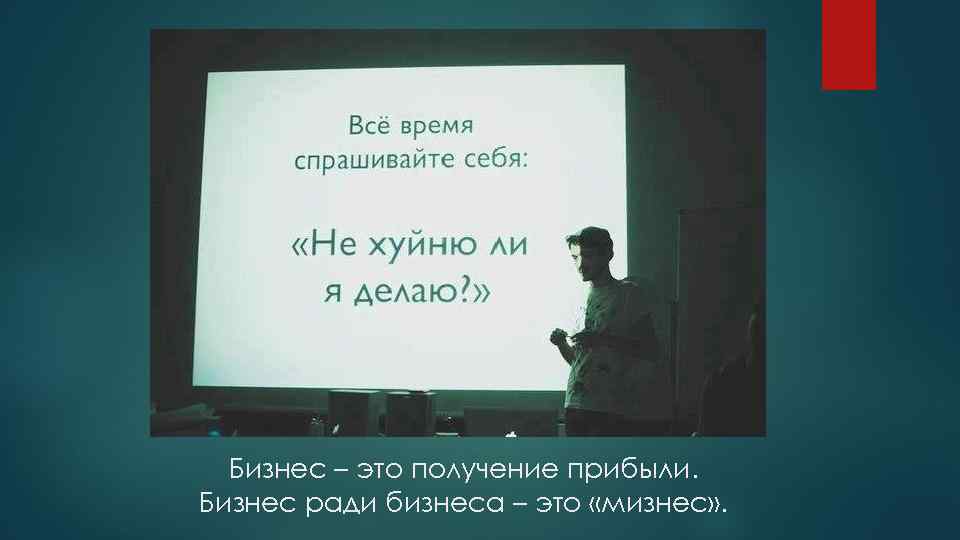 Всё время спрашивайте себя:

«Не хуйню ли я делаю?»

Бизнес – это получение прибыли.
Бизнес ради бизнеса – это «мизнес».